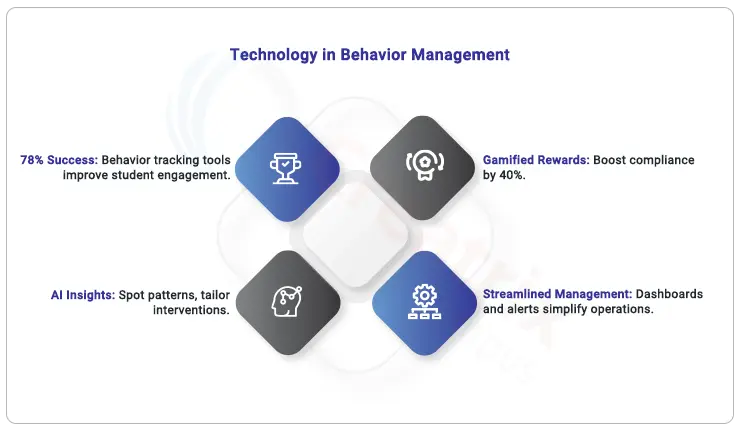 Technology in Behavior Management

78% Success: Behavior tracking tools improve student engagement.

Gamified Rewards: Boost compliance by 40%.

AI Insights: Spot patterns, tailor interventions.

Streamlined Management: Dashboards and alerts simplify operations.